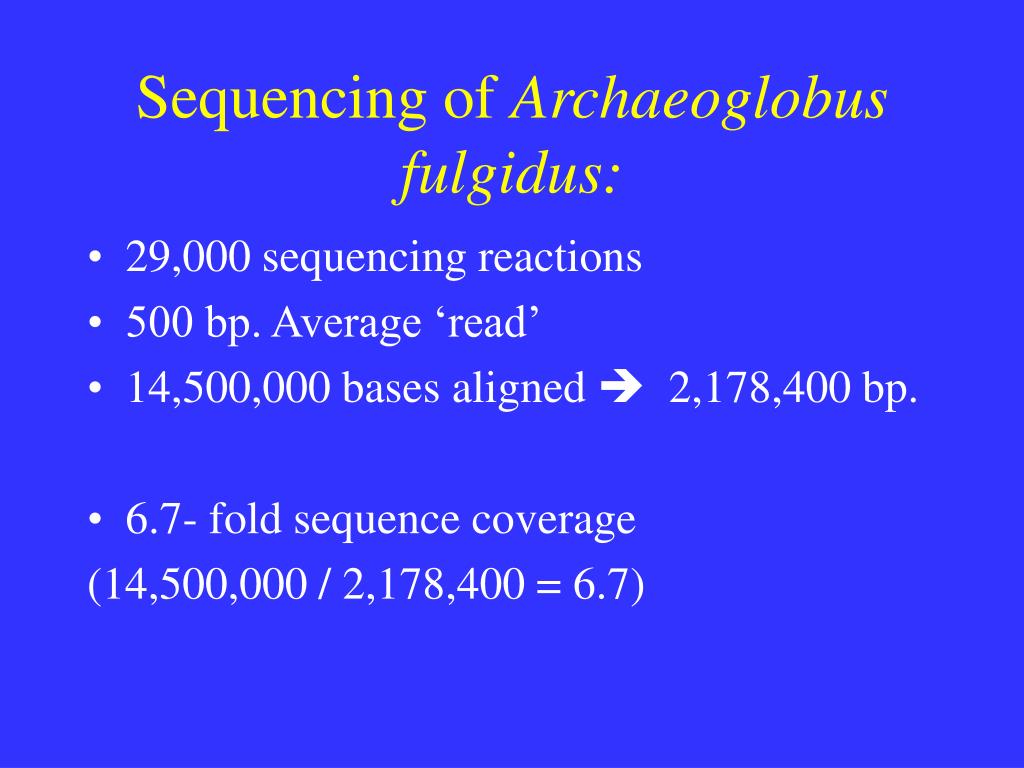 Sequencing of Archaeoglobus fulgidus:

• 29,000 sequencing reactions
• 500 bp. Average ‘read’
• 14,500,000 bases aligned → 2,178,400 bp.

• 6.7- fold sequence coverage
(14,500,000 / 2,178,400 = 6.7)